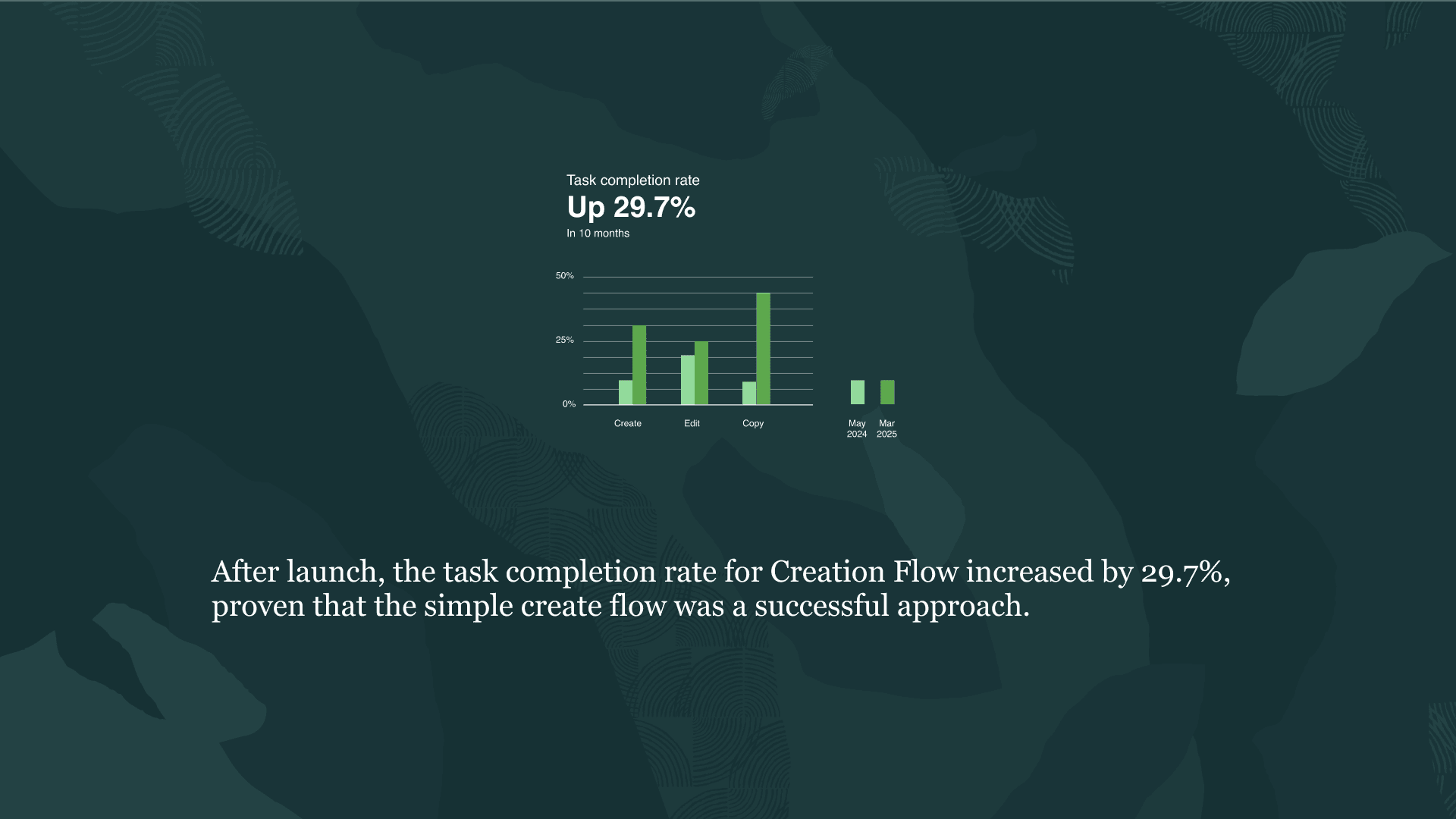 Task completion rate

Up 29.7%

In 10 months

50%

25%

0%

Create

Edit

Copy

May 2024

Mar 2025

After launch, the task completion rate for Creation Flow increased by 29.7%, proven that the simple create flow was a successful approach.